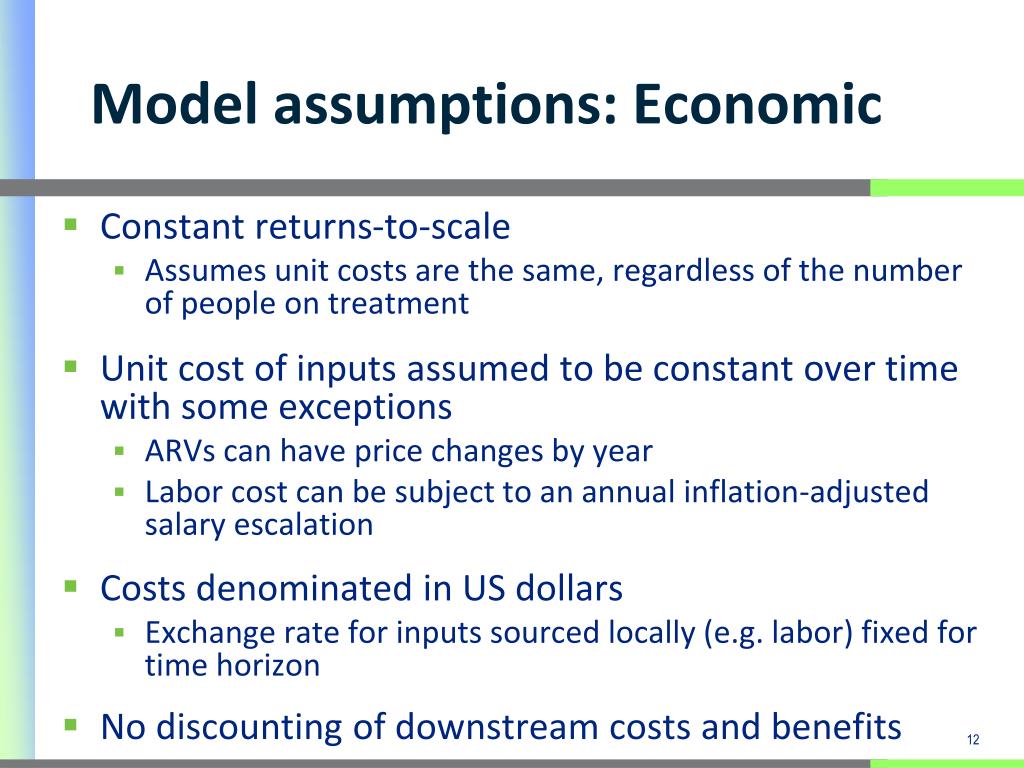 Model assumptions: Economic

- Constant returns-to-scale
  - Assumes unit costs are the same, regardless of the number of people on treatment
- Unit cost of inputs assumed to be constant over time with some exceptions
  - ARVs can have price changes by year
  - Labor cost can be subject to an annual inflation-adjusted salary escalation
- Costs denominated in US dollars
  - Exchange rate for inputs sourced locally (e.g. labor) fixed for time horizon
- No discounting of downstream costs and benefits

12